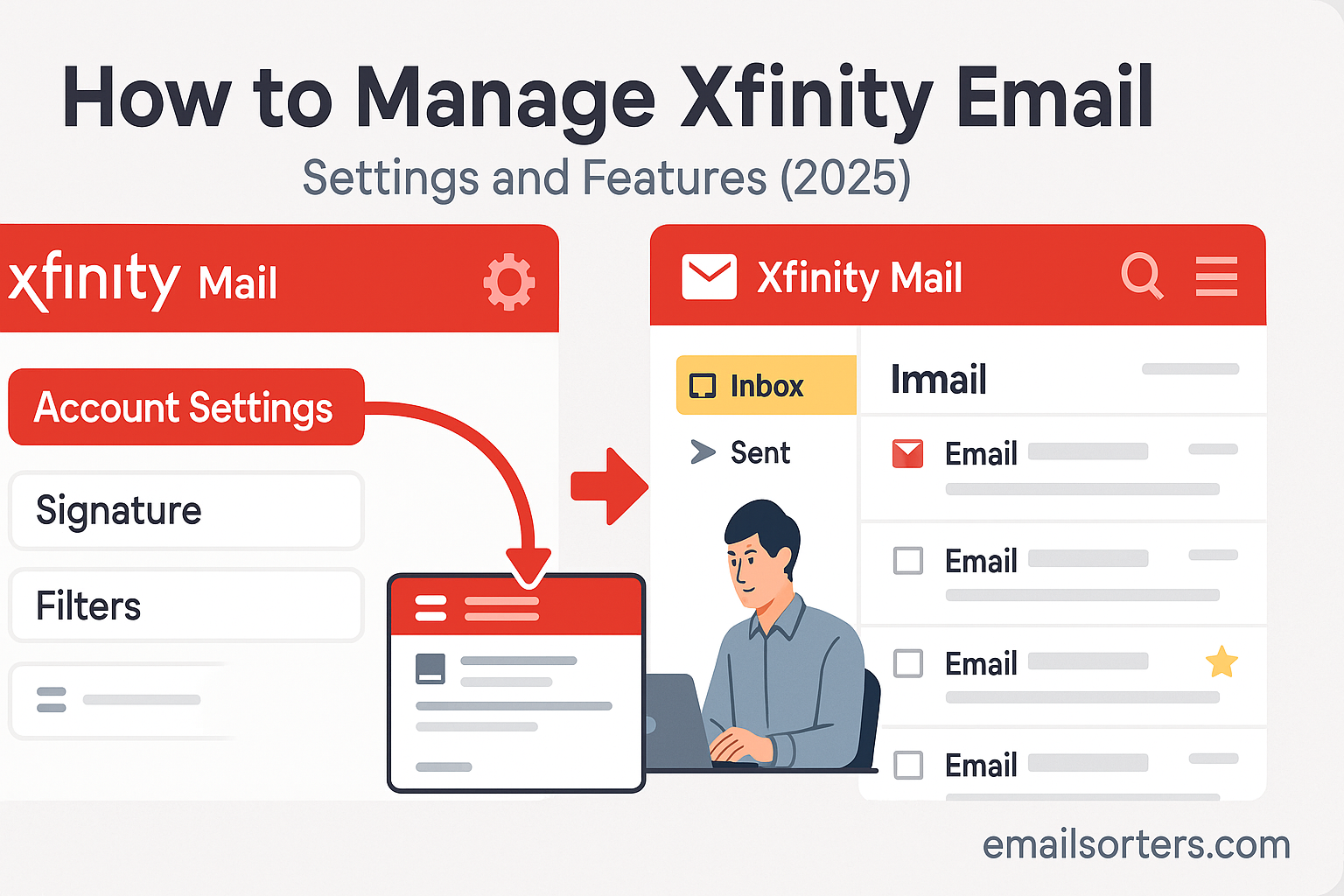 How to Manage Xfinity Email
Settings and Features (2025)

xfinity Mail

Account Settings

Signature

Filters

Xfinity Mail

Inbox

Sent

Imail

Email

Email

Email

Email

emailsorters.com